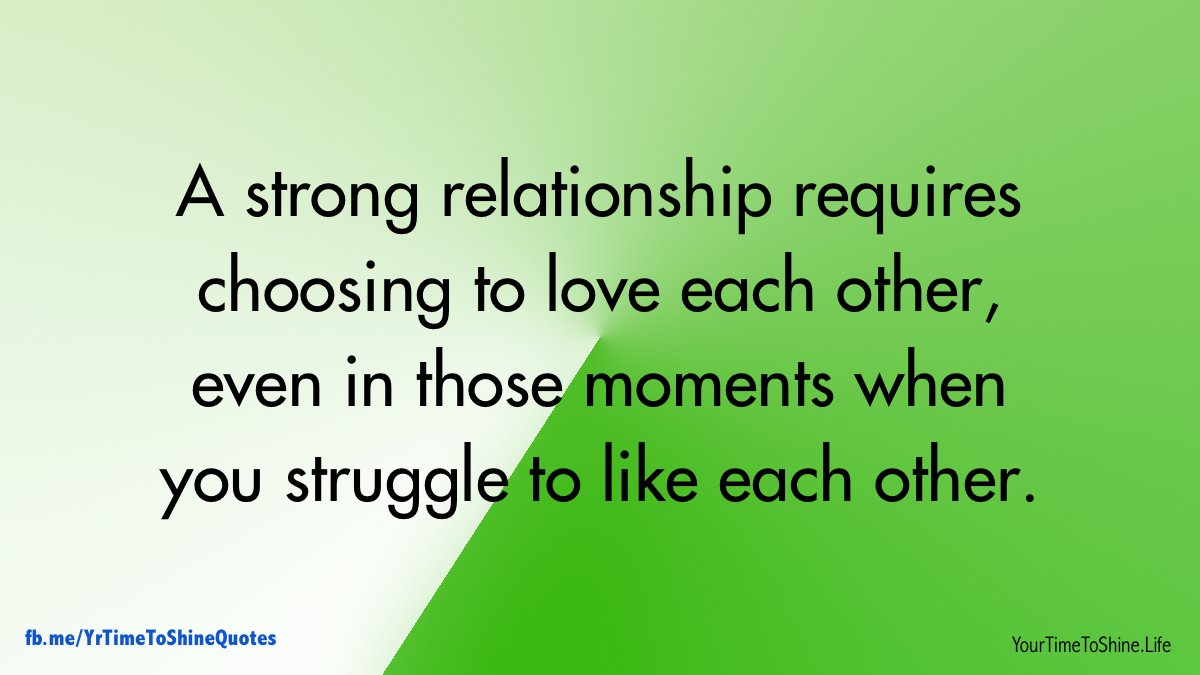 A strong relationship requires choosing to love each other, even in those moments when you struggle to like each other.

fb.me/YrTimeToShineQuotes

YourTimeToShine.Life